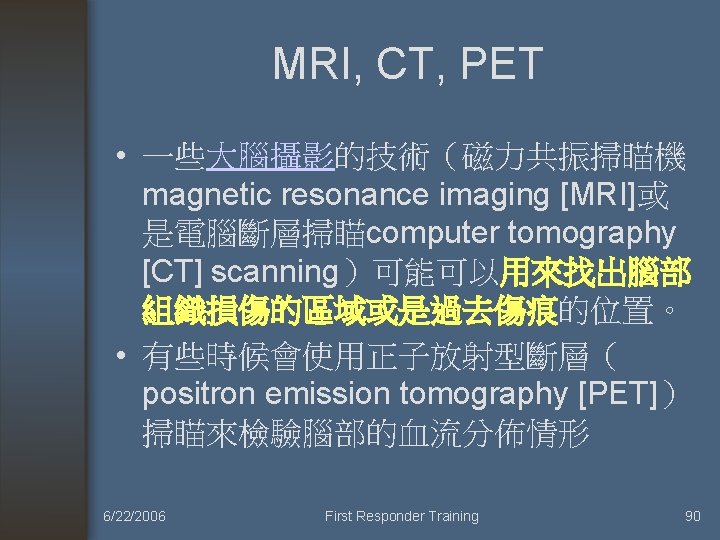 MRI, CT, PET

• 一些大腦攝影的技術（磁力共振掃瞄機 magnetic resonance imaging [MRI]或是電腦斷層掃瞄computer tomography [CT] scanning）可能可以用來找出腦部組織損傷的區域或是過去傷痕的位置。

• 有些時候會使用正子放射型斷層（positron emission tomography [PET]）掃瞄來檢驗腦部的血流分佈情形

6/22/2006

First Responder Training

90